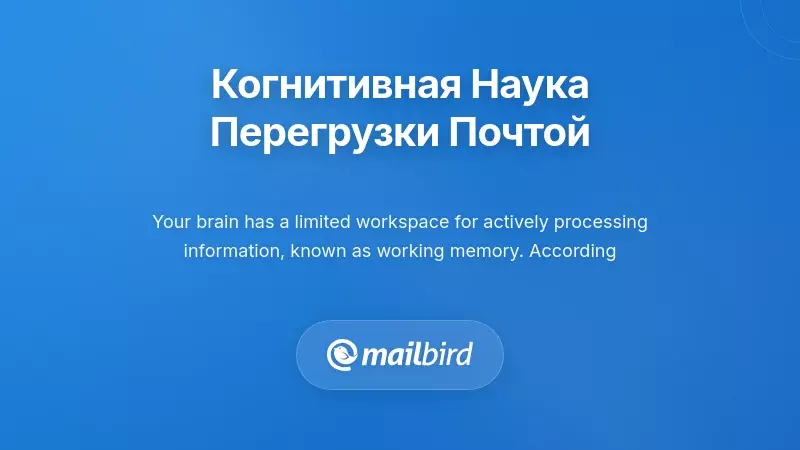 Когнитивная Наука Перегрузки Почтой

Your brain has a limited workspace for actively processing information, known as working memory. According

mailbird